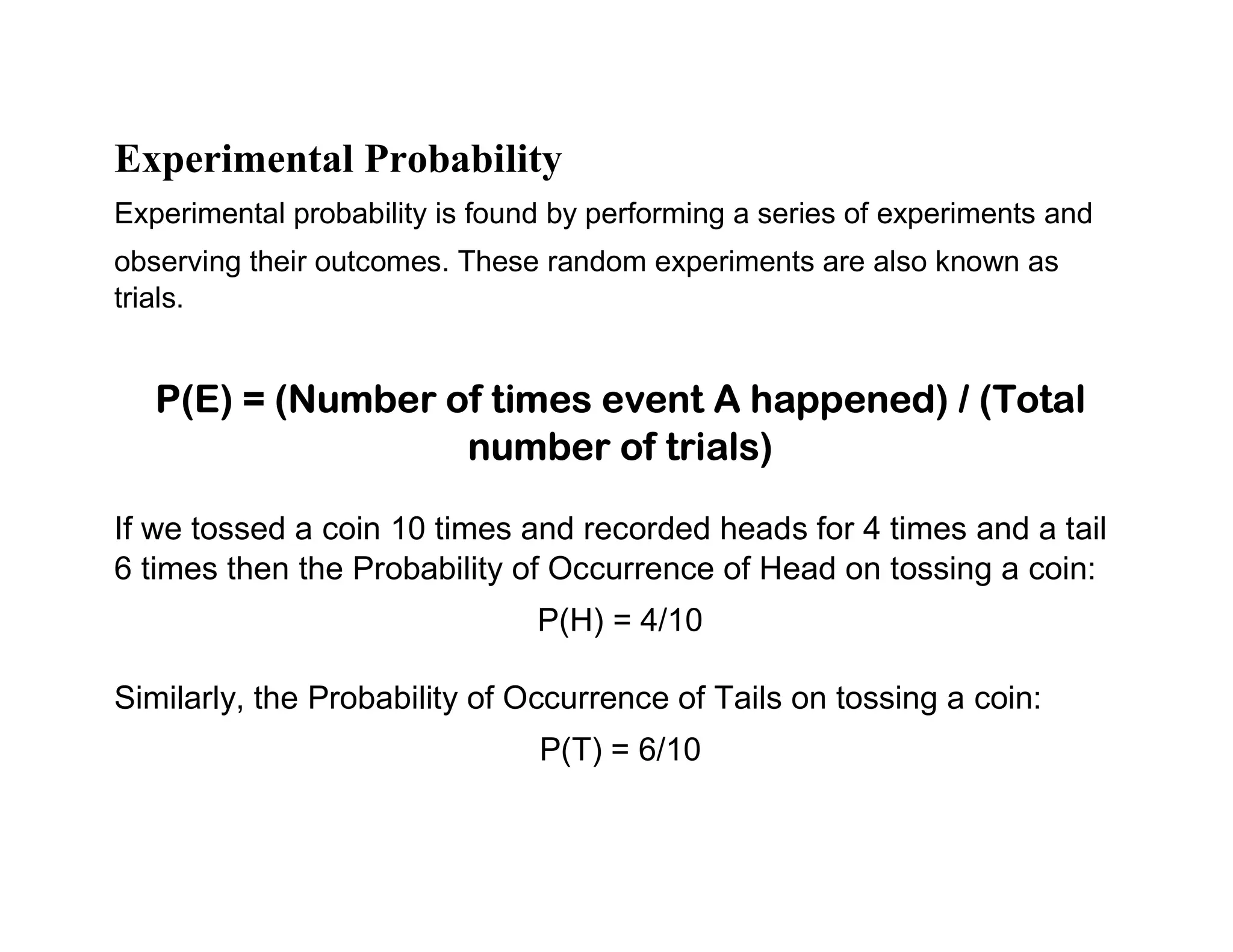 Experimental Probability

Experimental probability is found by performing a series of experiments and observing their outcomes. These random experiments are also known as trials.

P(E) = (Number of times event A happened) / (Total number of trials)

If we tossed a coin 10 times and recorded heads for 4 times and a tail 6 times then the Probability of Occurrence of Head on tossing a coin:

P(H) = 4/10

Similarly, the Probability of Occurrence of Tails on tossing a coin:

P(T) = 6/10